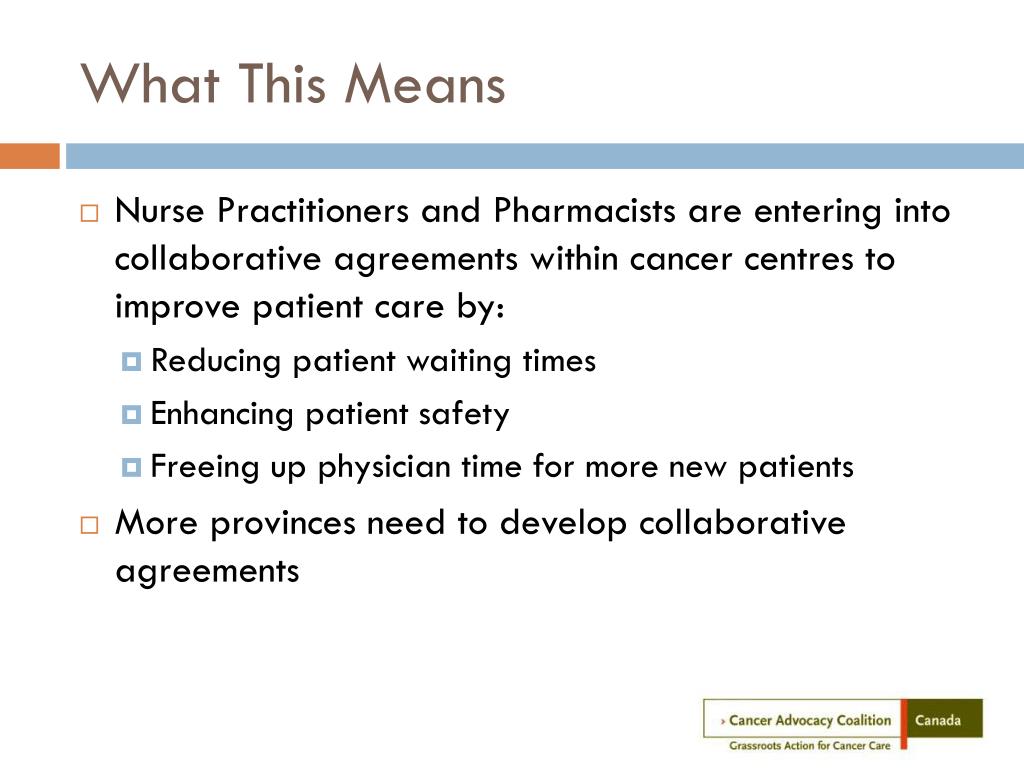 What This Means

Nurse Practitioners and Pharmacists are entering into collaborative agreements within cancer centres to improve patient care by:

Reducing patient waiting times

Enhancing patient safety

Freeing up physician time for more new patients

More provinces need to develop collaborative agreements

› Cancer Advocacy Coalition Canada
Grassroots Action for Cancer Care